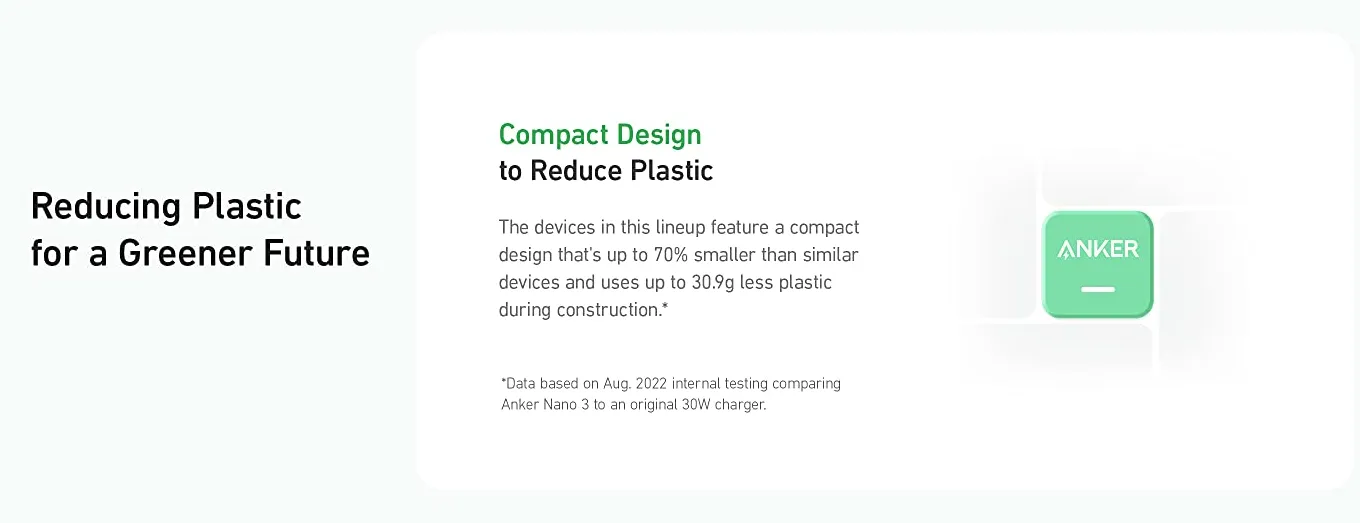 Reducing Plastic
for a Greener Future

Compact Design
to Reduce Plastic

The devices in this lineup feature a compact design that's up to 70% smaller than similar devices and uses up to 30.9g less plastic during construction.*

*Data based on Aug. 2022 internal testing comparing Anker Nano 3 to an original 30W charger.

ANKER